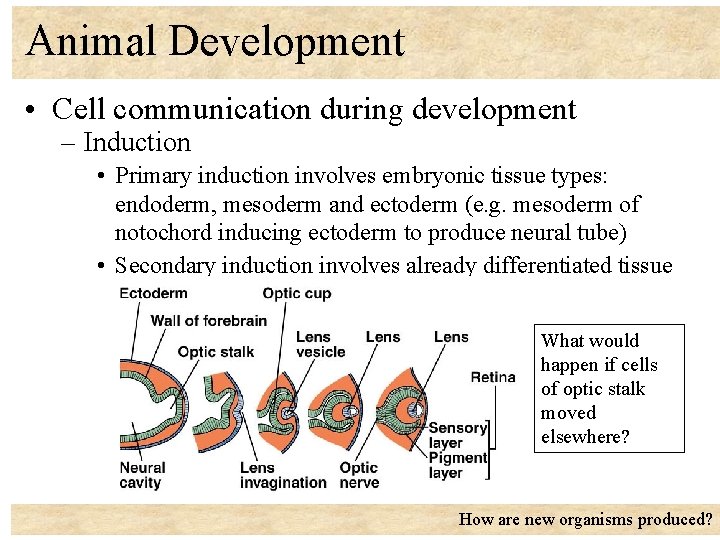 Animal Development

• Cell communication during development
– Induction
• Primary induction involves embryonic tissue types: endoderm, mesoderm and ectoderm (e.g. mesoderm of notochord inducing ectoderm to produce neural tube)
• Secondary induction involves already differentiated tissue

Ectoderm
Wall of forebrain
Optic stalk
Optic cup
Lens vesicle
Lens
Lens
Retina
Sensory layer
Pigment layer
Neural cavity
Lens invagination
Optic nerve

What would happen if cells of optic stalk moved elsewhere?

How are new organisms produced?